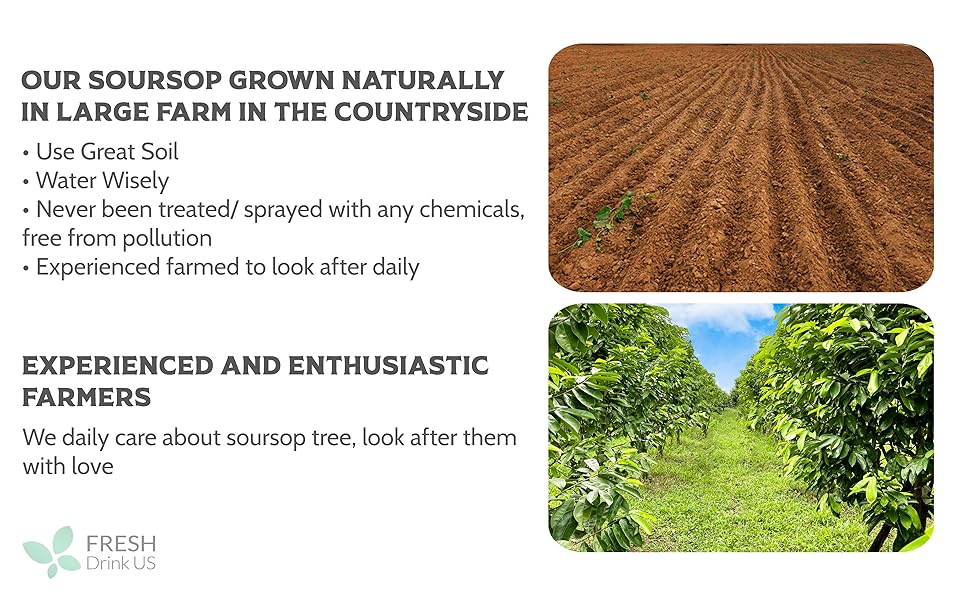 OUR SOURSOP GROWN NATURALLY IN LARGE FARM IN THE COUNTRYSIDE

• Use Great Soil
• Water Wisely
• Never been treated/ sprayed with any chemicals, free from pollution
• Experienced farmed to look after daily

EXPERIENCED AND ENTHUSIASTIC FARMERS

We daily care about soursop tree, look after them with love

FRESH
Drink US